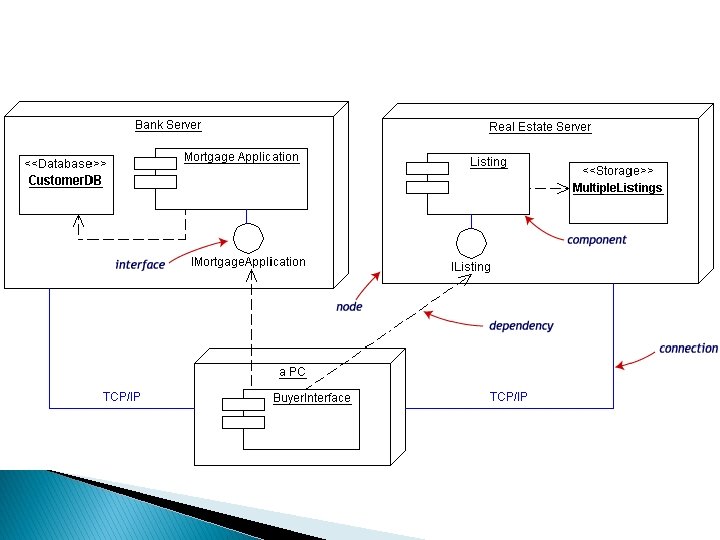 Bank Server

<<Database>>
CustomerDB

Mortgage Application

interface

IMortgageApplication

Real Estate Server

Listing

<<Storage>>
MultipleListings

component

IListing

node

dependency

connection

a PC

BuyerInterface

TCP/IP

TCP/IP